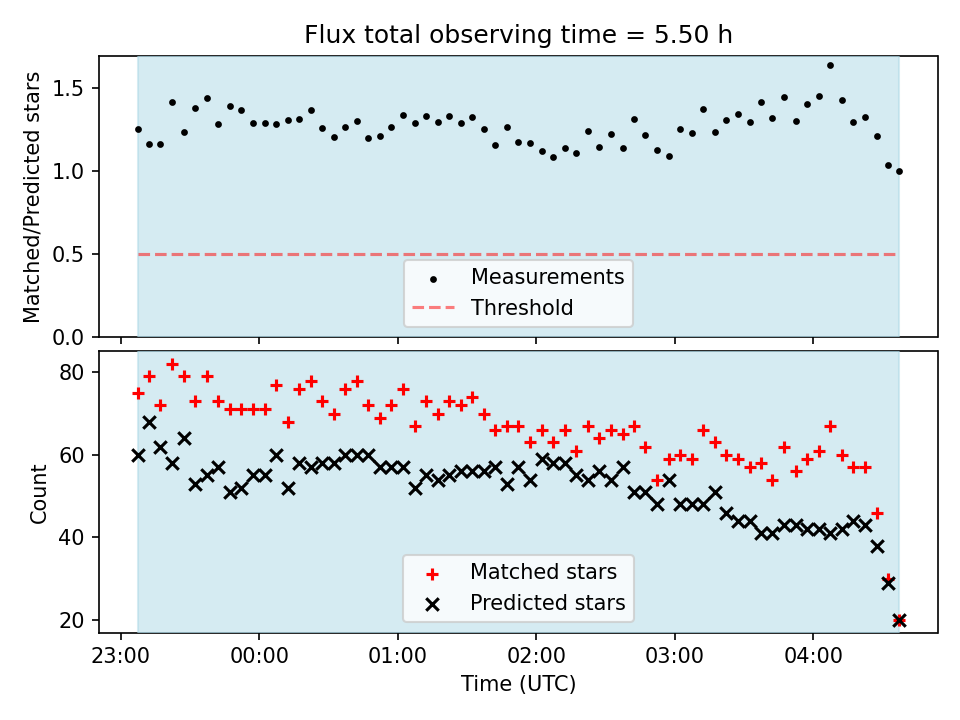 Flux total observing time = 5.50 h

Matched/Predicted stars

1.5
1.0
0.5
0.0

Measurements
Threshold

Count

80
60
40
20

Matched stars
Predicted stars

23:00 00:00 01:00 02:00 03:00 04:00

Time (UTC)